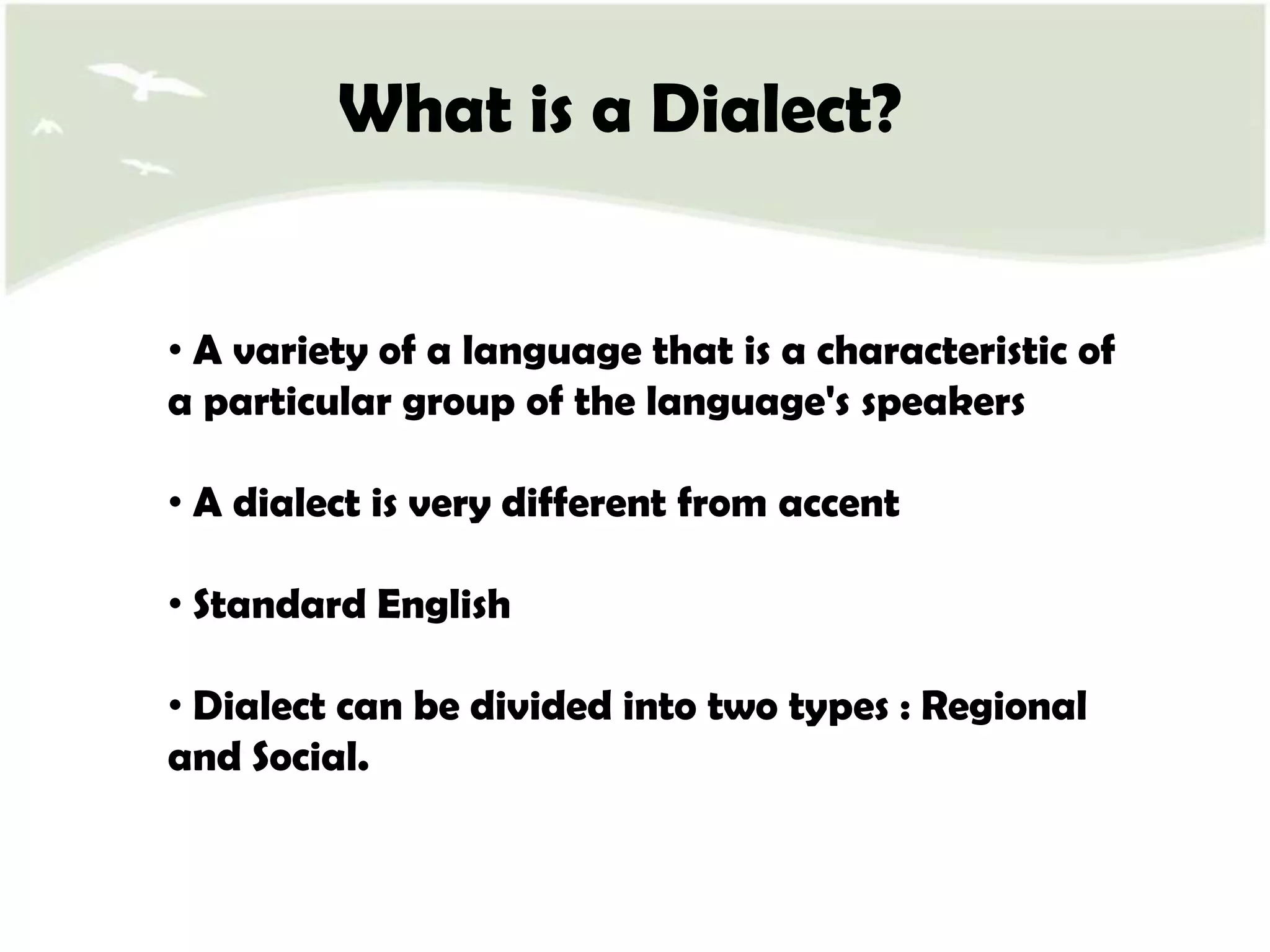 What is a Dialect?

• A variety of a language that is a characteristic of a particular group of the language's speakers

• A dialect is very different from accent

• Standard English

• Dialect can be divided into two types : Regional and Social.